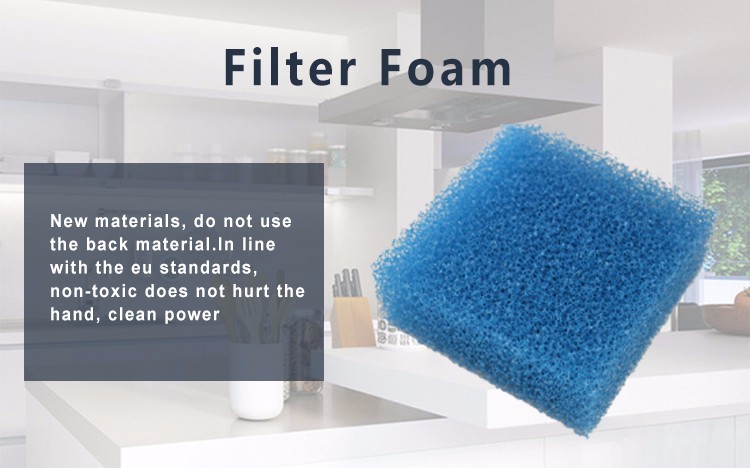 Filter Foam

New materials, do not use the back material.In line with the eu standards, non-toxic does not hurt the hand, clean power